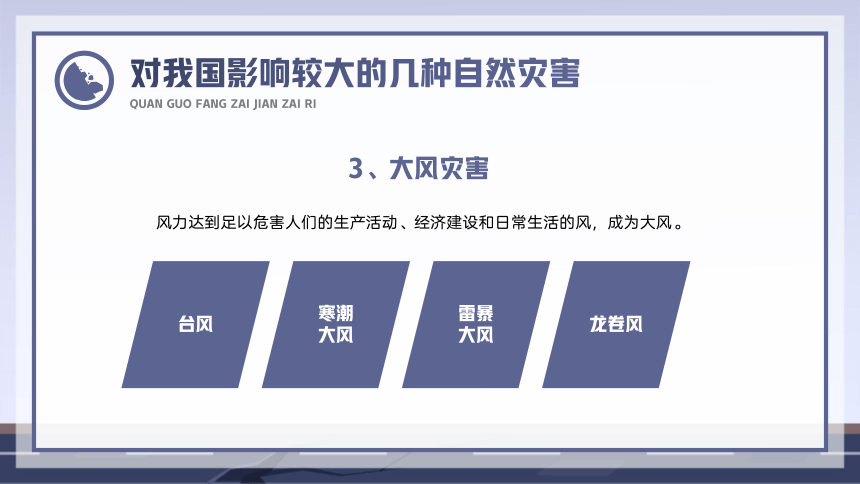 对我国影响较大的几种自然灾害

QUAN GUO FANG ZAI JIAN ZAI RI

3、大风灾害

风力达到足以危害人们的生产活动、经济建设和日常生活的风，成为大风。

台风

寒潮大风

雷暴大风

龙卷风